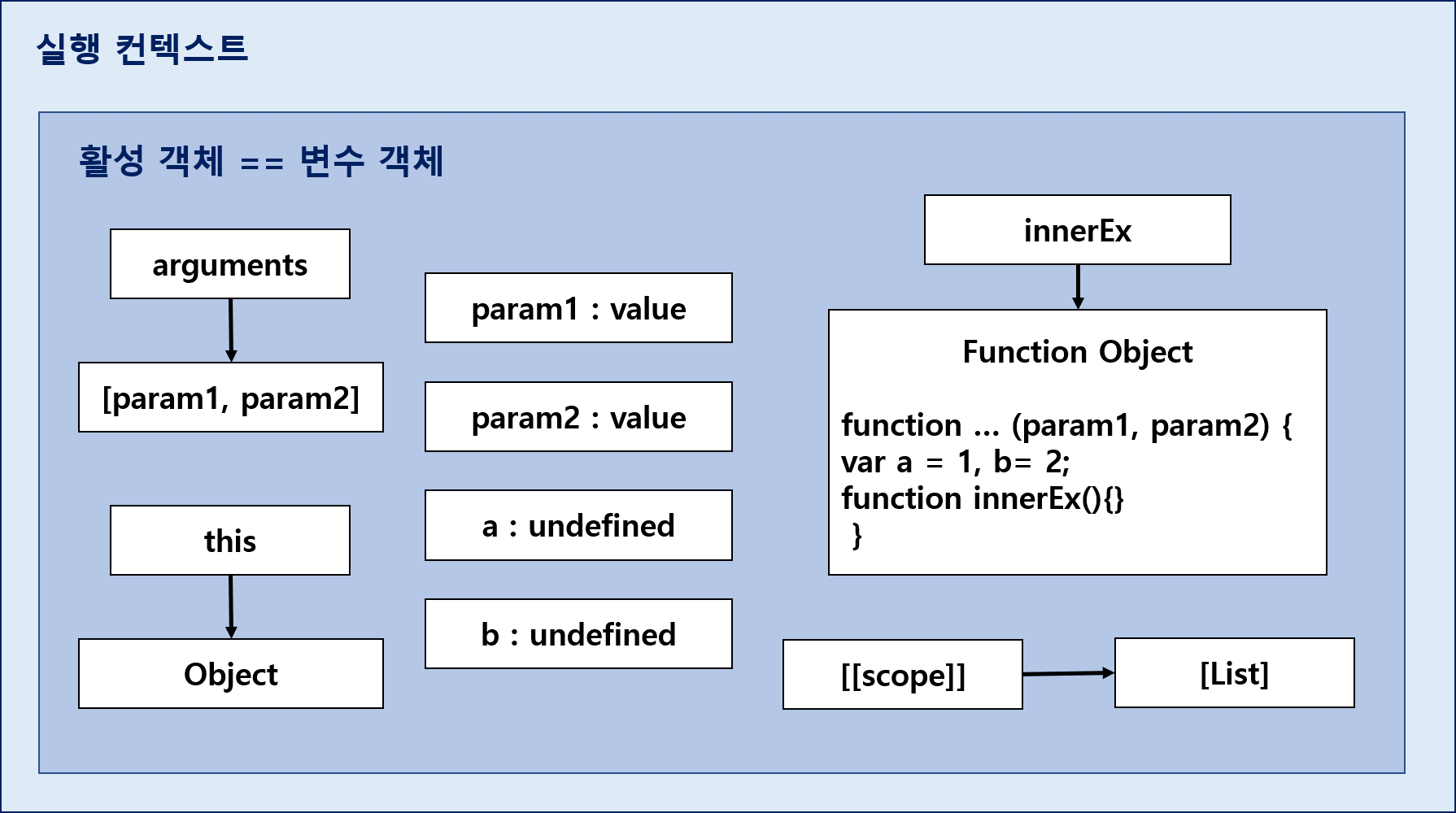 실행 컨텍스트

활성 객체 == 변수 객체

arguments

[param1, param2]

this

Object

param1 : value

param2 : value

a : undefined

b : undefined

innerEx

Function Object

function ... (param1, param2) {
var a = 1, b= 2;
function innerEx(){}
}

[[scope]]

[List]